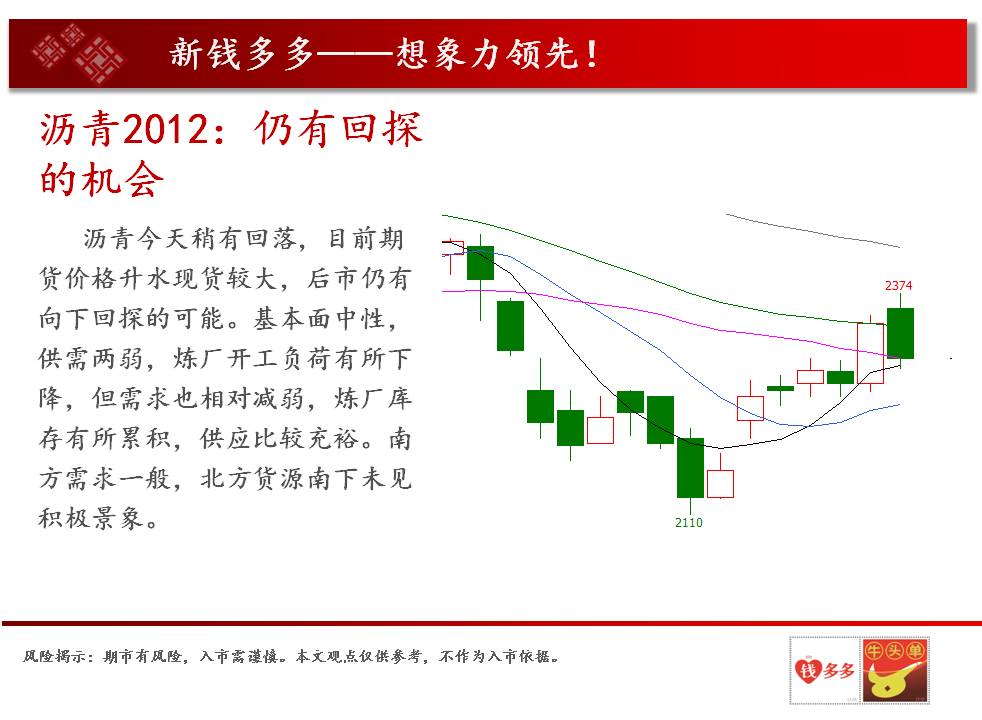 新钱多多——想象力领先！

沥青2012：仍有回探的机会

沥青今天稍有回落，目前期货价格升水现货较大，后市仍有向下回探的可能。基本面中性，供需两弱，炼厂开工负荷有所下降，但需求也相对减弱，炼厂库存有所累积，供应比较充裕。南方需求一般，北方货源南下未见积极景象。

2374

2110

风险揭示：期市有风险，入市需谨慎。本文观点仅供参考，不作为入市依据。

钱多多

牛头单